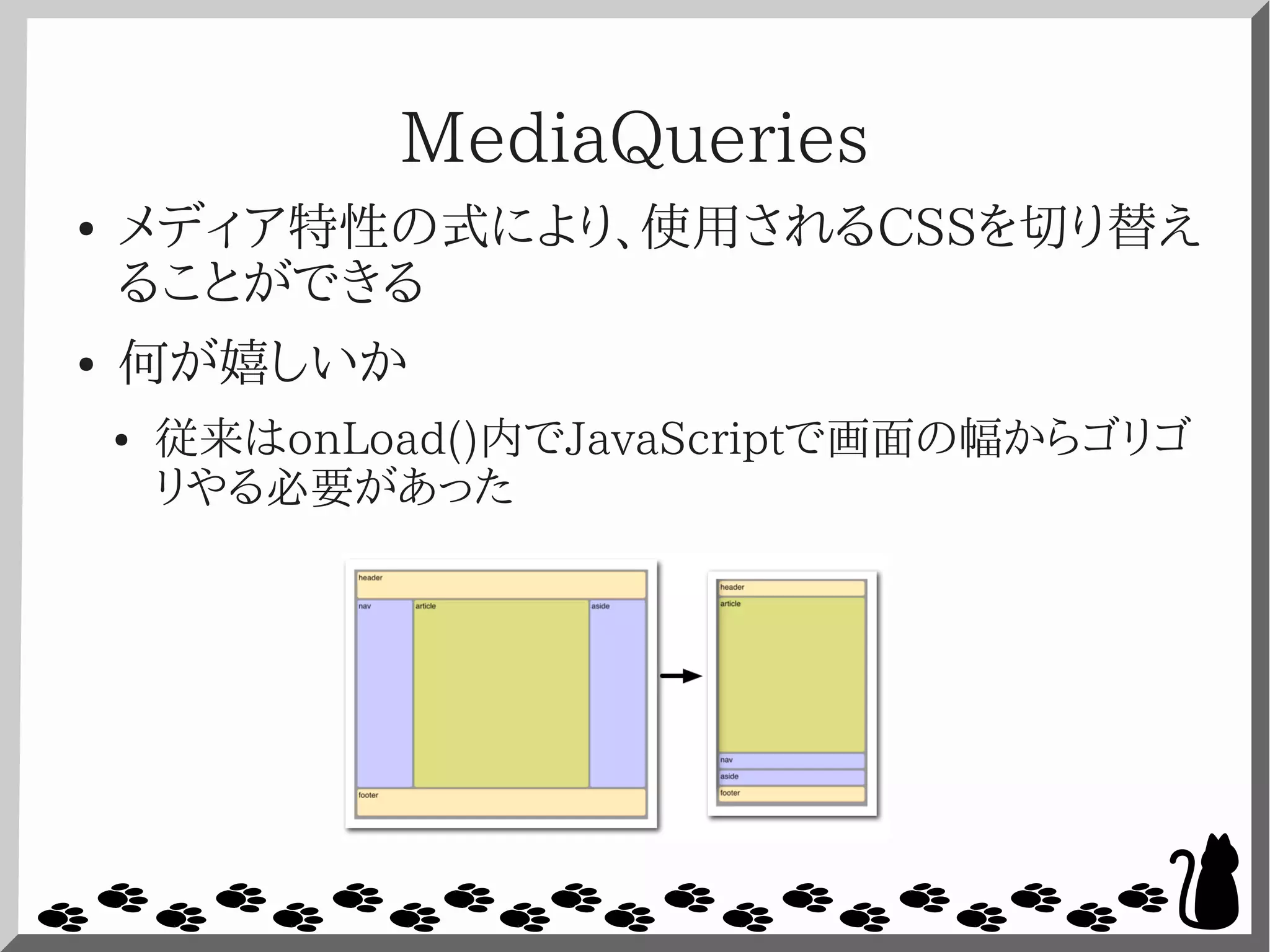 MediaQueries

• メディア特性の式により、使用されるCSSを切り替えることができる

• 何が嬉しいか

• 従来はonLoad()内でJavaScriptで画面の幅からゴリゴリやる必要があった

header
nav
article
aside
footer

header
article
nav
aside
footer